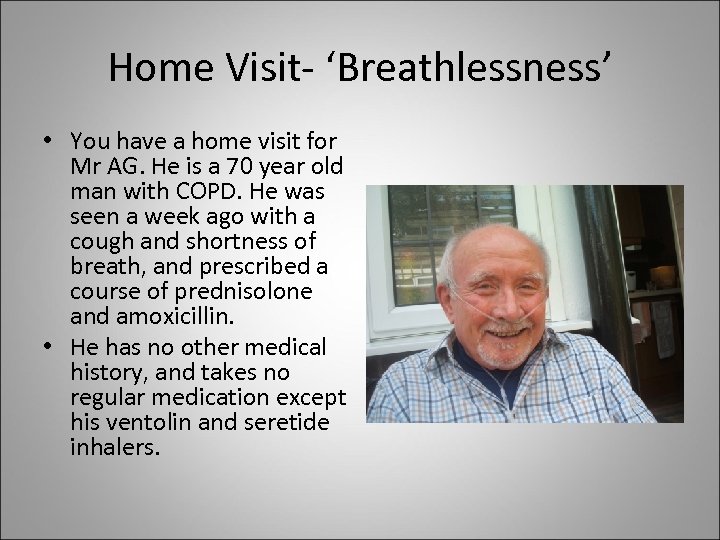 Home Visit- ‘Breathlessness’

• You have a home visit for Mr AG. He is a 70 year old man with COPD. He was seen a week ago with a cough and shortness of breath, and prescribed a course of prednisolone and amoxicillin.

• He has no other medical history, and takes no regular medication except his ventolin and seretide inhalers.